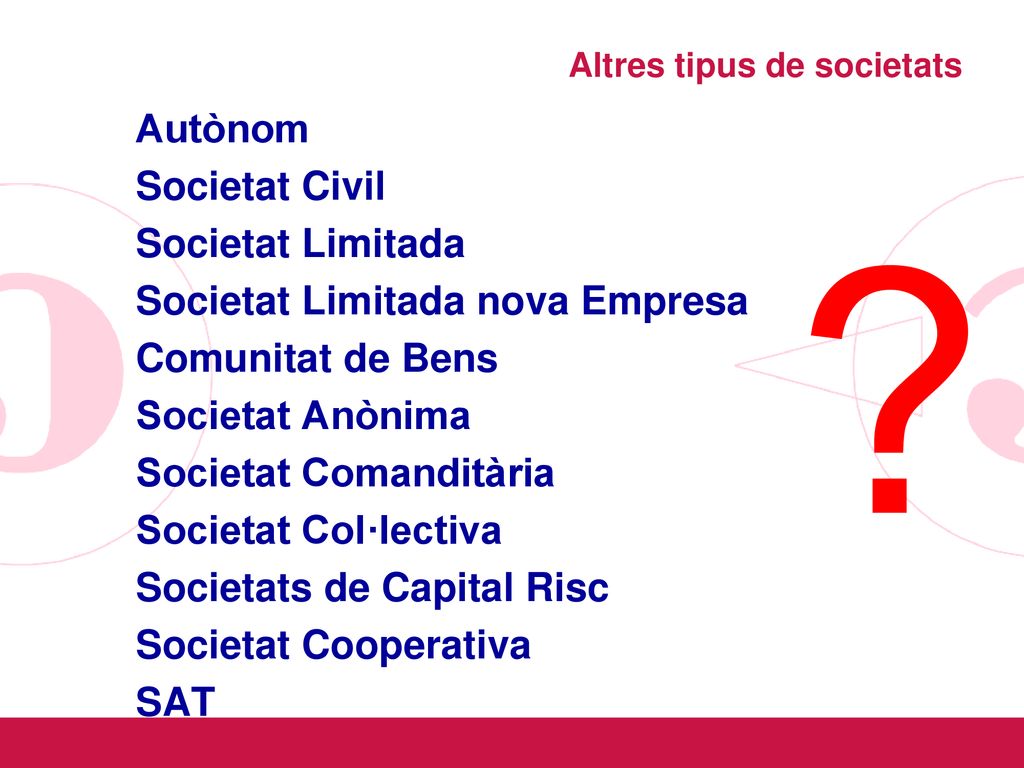 Altres tipus de societats

Autònom
Societat Civil
Societat Limitada
Societat Limitada nova Empresa
Comunitat de Bens
Societat Anònima
Societat Comanditària
Societat Col·lectiva
Societats de Capital Risc
Societat Cooperativa
SAT

?